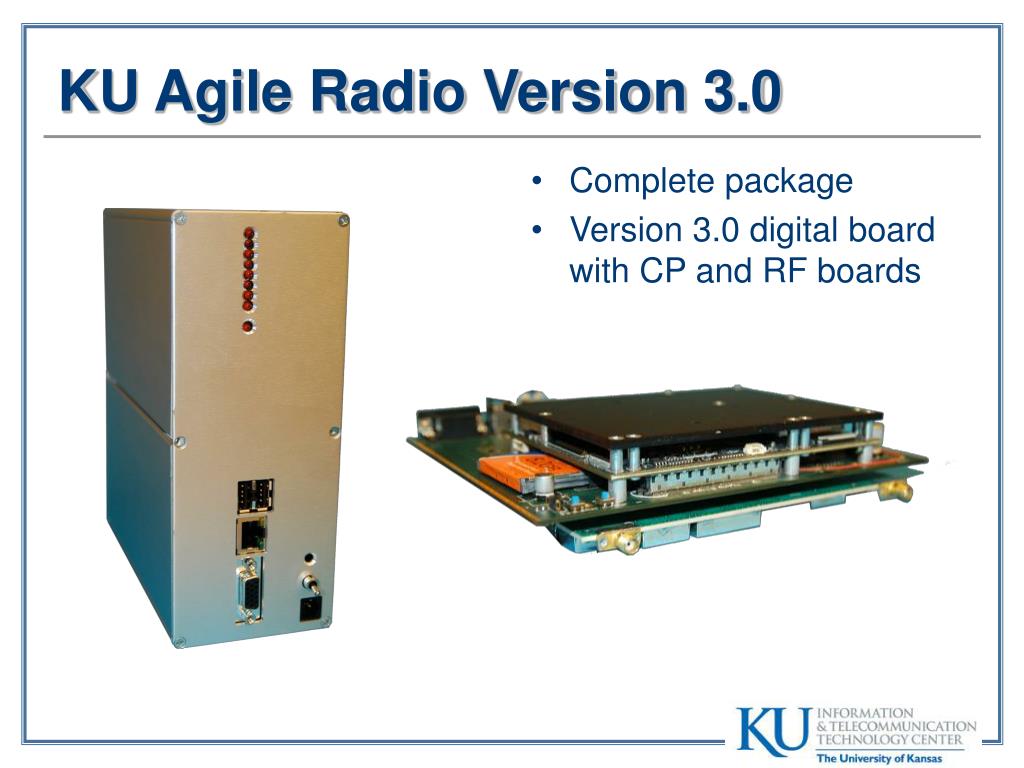 KU Agile Radio Version 3.0

• Complete package
• Version 3.0 digital board with CP and RF boards

KU INFORMATION & TELECOMMUNICATION TECHNOLOGY CENTER
The University of Kansas